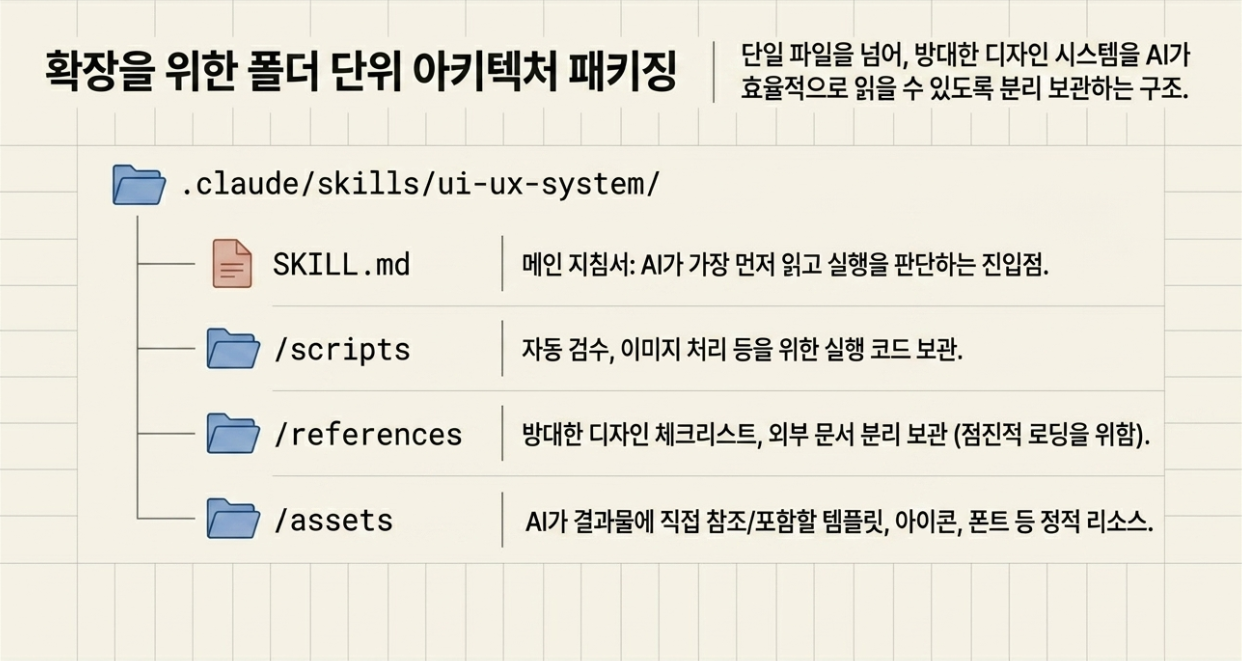 확장을 위한 폴더 단위 아키텍처 패키징

단일 파일을 넘어, 방대한 디자인 시스템을 AI가 효율적으로 읽을 수 있도록 분리 보관하는 구조.

.claude/skills/ui-ux-system/

SKILL.md
메인 지침서: AI가 가장 먼저 읽고 실행을 판단하는 진입점.

/scripts
자동 검수, 이미지 처리 등을 위한 실행 코드 보관.

/references
방대한 디자인 체크리스트, 외부 문서 분리 보관 (점진적 로딩을 위함).

/assets
AI가 결과물에 직접 참조/포함할 템플릿, 아이콘, 폰트 등 정적 리소스.